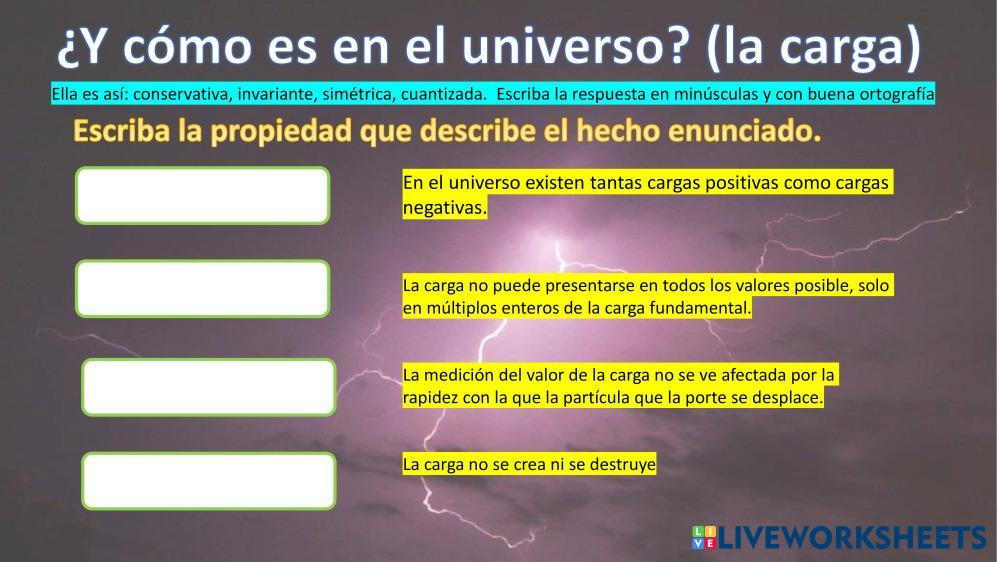 ¿Y cómo es en el universo? (la carga)

Ella es así: conservativa, invariante, simétrica, cuantizada. Escriba la respuesta en minúsculas y con buena ortografía

Escriba la propiedad que describe el hecho enunciado.

En el universo existen tantas cargas positivas como cargas negativas.

La carga no puede presentarse en todos los valores posible, solo en múltiplos enteros de la carga fundamental.

La medición del valor de la carga no se ve afectada por la rapidez con la que la partícula que la porte se desplace.

La carga no se crea ni se destruye

LIVEWORKSHEETS